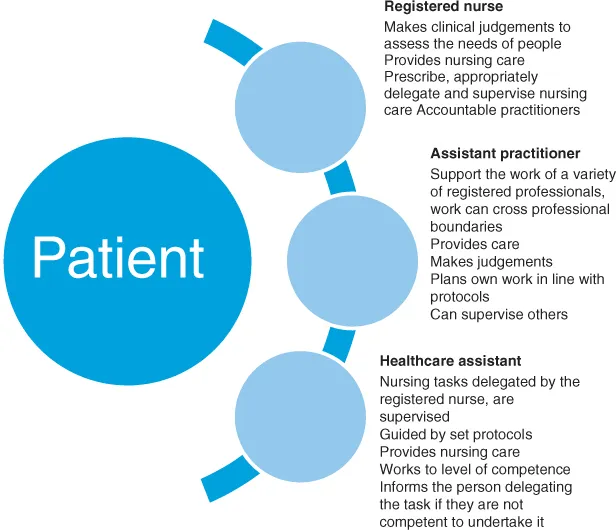 Patient

Registered nurse

Makes clinical judgements to assess the needs of people
Provides nursing care
Prescribe, appropriately delegate and supervise nursing care Accountable practitioners

Assistant practitioner

Support the work of a variety of registered professionals, work can cross professional boundaries
Provides care
Makes judgements
Plans own work in line with protocols
Can supervise others

Healthcare assistant

Nursing tasks delegated by the registered nurse, are supervised
Guided by set protocols
Provides nursing care
Works to level of competence
Informs the person delegating the task if they are not competent to undertake it